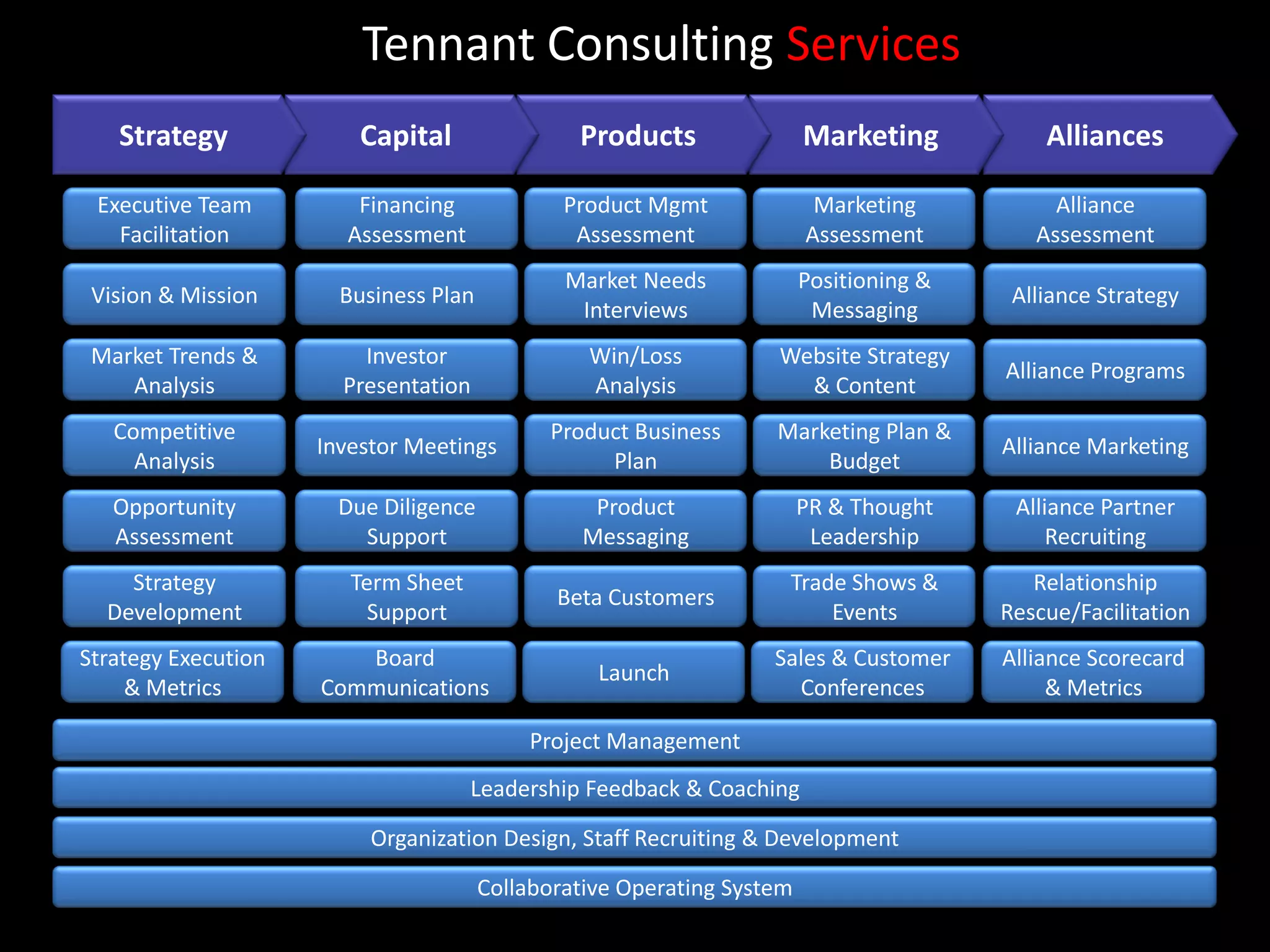 Tennant Consulting Services

| Strategy | Capital | Products | Marketing | Alliances |
|---|---|---|---|---|
| Executive Team Facilitation | Financing Assessment | Product Mgmt Assessment | Marketing Assessment | Alliance Assessment |
| Vision & Mission | Business Plan | Market Needs Interviews | Positioning & Messaging | Alliance Strategy |
| Market Trends & Analysis | Investor Presentation | Win/Loss Analysis | Website Strategy & Content | Alliance Programs |
| Competitive Analysis | Investor Meetings | Product Business Plan | Marketing Plan & Budget | Alliance Marketing |
| Opportunity Assessment | Due Diligence Support | Product Messaging | PR & Thought Leadership | Alliance Partner Recruiting |
| Strategy Development | Term Sheet Support | Beta Customers | Trade Shows & Events | Relationship Rescue/Facilitation |
| Strategy Execution & Metrics | Board Communications | Launch | Sales & Customer Conferences | Alliance Scorecard & Metrics |

Project Management

Leadership Feedback & Coaching

Organization Design, Staff Recruiting & Development

Collaborative Operating System